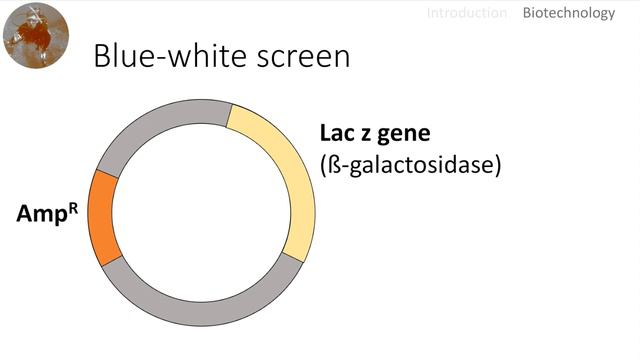 Introduction Biotechnology

Blue-white screen

Lac z gene
(ß-galactosidase)

Amp$^R$